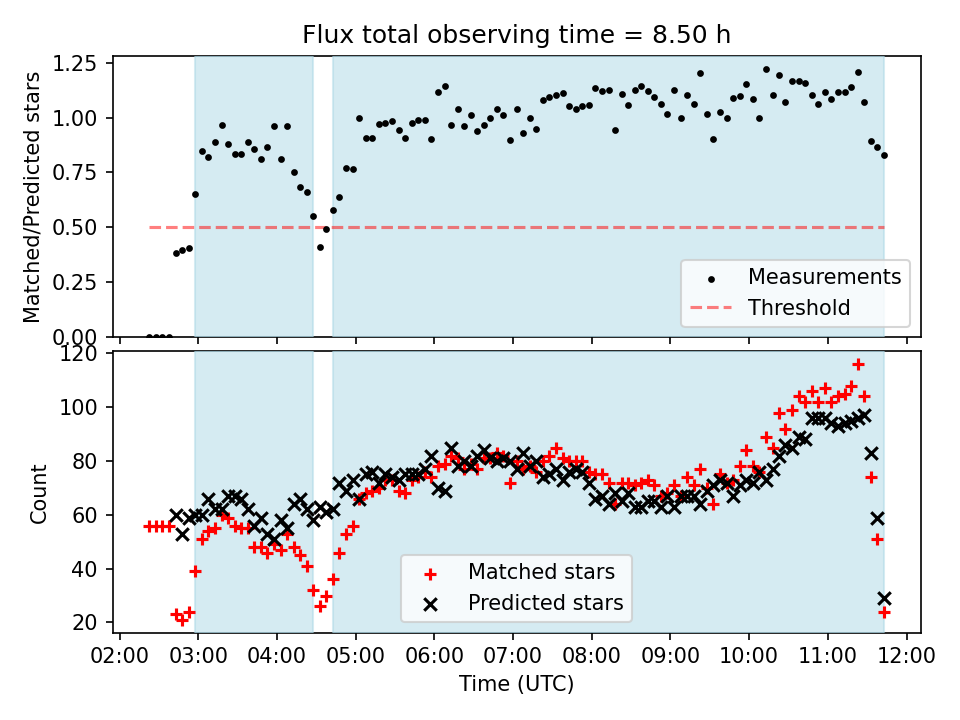 Flux total observing time = 8.50 h

Matched/Predicted stars

1.25
1.00
0.75
0.50
0.25
0.00

Measurements
Threshold

Count

120
100
80
60
40
20

Matched stars
Predicted stars

02:00 03:00 04:00 05:00 06:00 07:00 08:00 09:00 10:00 11:00 12:00

Time (UTC)